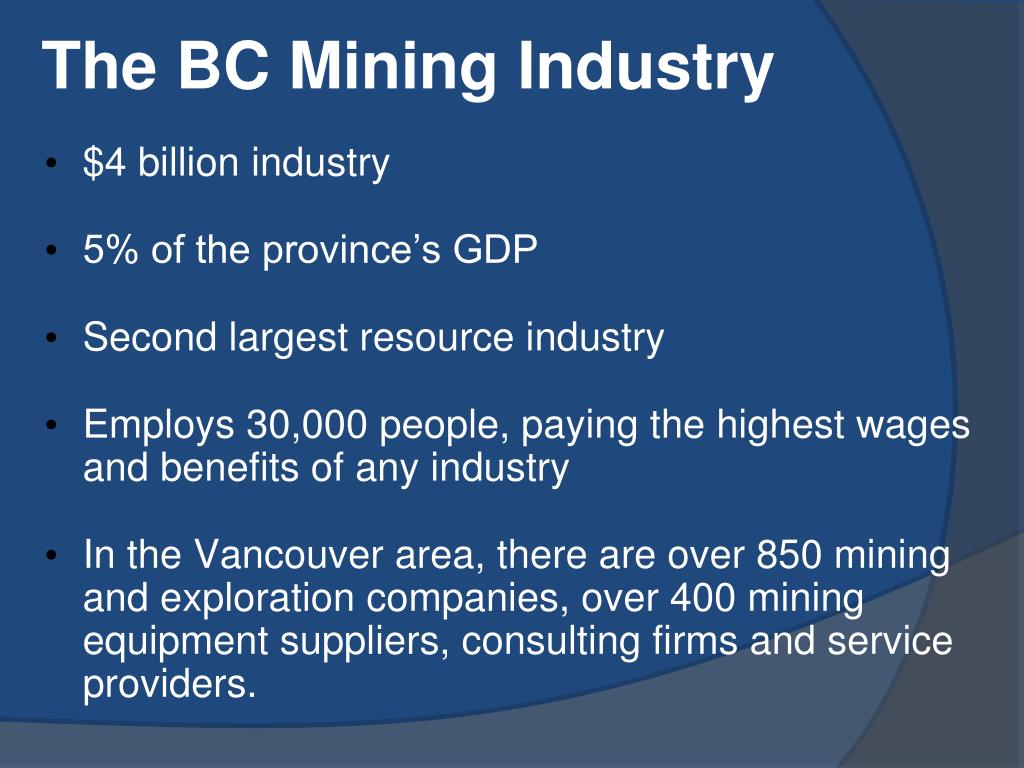 The BC Mining Industry

• \$4 billion industry

• 5% of the province’s GDP

• Second largest resource industry

• Employs 30,000 people, paying the highest wages and benefits of any industry

• In the Vancouver area, there are over 850 mining and exploration companies, over 400 mining equipment suppliers, consulting firms and service providers.